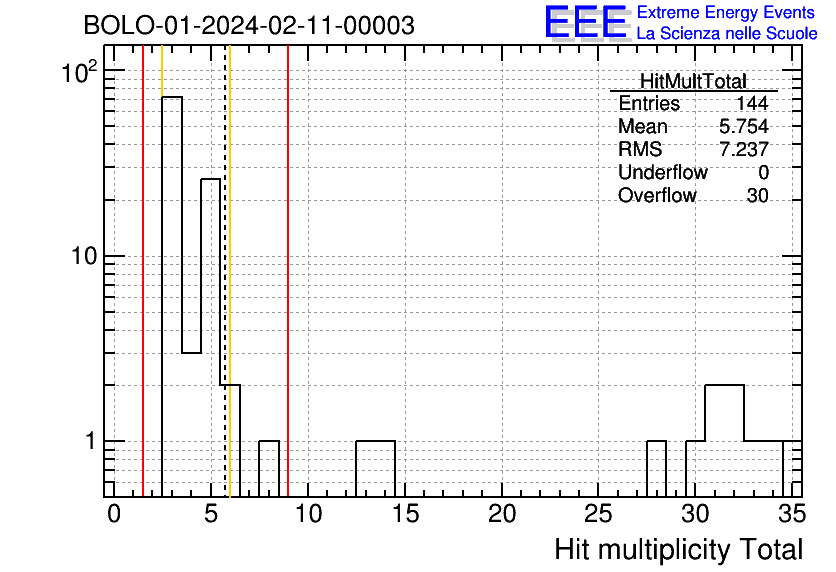 BOLO-01-2024-02-11-00003

EEE Extreme Energy Events
La Scienza nelle Scuole

| HitMultTotal | |
|---|---|
| Entries | 144 |
| Mean | 5.754 |
| RMS | 7.237 |
| Underflow | 0 |
| Overflow | 30 |

$10^2$

10

1

0 5 10 15 20 25 30 35

Hit multiplicity Total